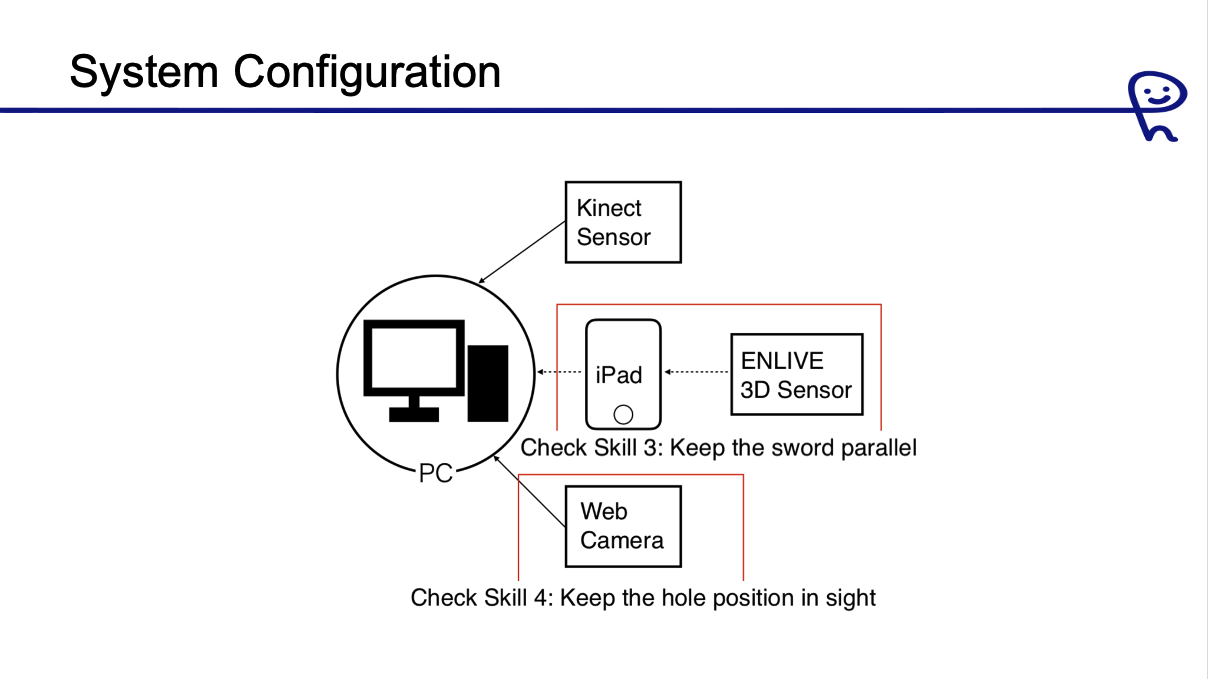 System Configuration

Kinect Sensor

iPad

ENLIVE 3D Sensor

Check Skill 3: Keep the sword parallel

PC

Web Camera

Check Skill 4: Keep the hole position in sight